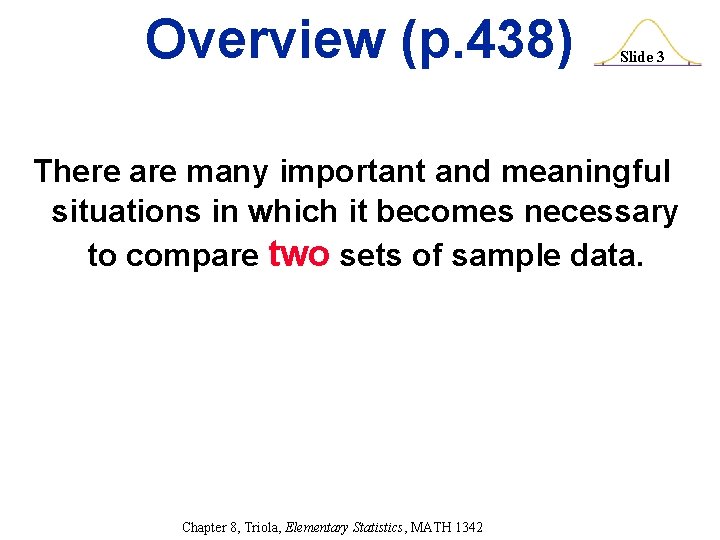 Overview (p.438)

Slide 3

There are many important and meaningful situations in which it becomes necessary to compare two sets of sample data.

Chapter 8, Triola, Elementary Statistics, MATH 1342